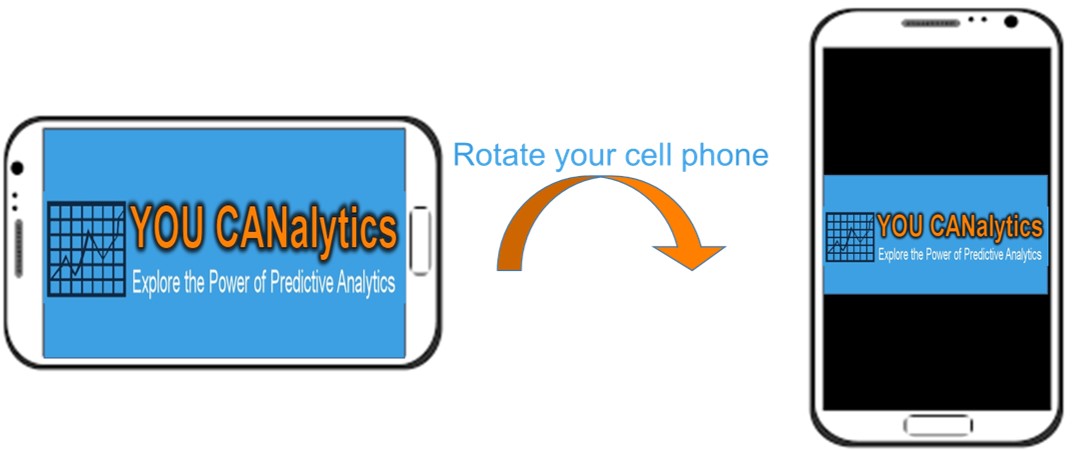 YOU CANalytics
Explore the Power of Predictive Analytics

Rotate your cell phone

YOU CANalytics
Explore the Power of Predictive Analytics